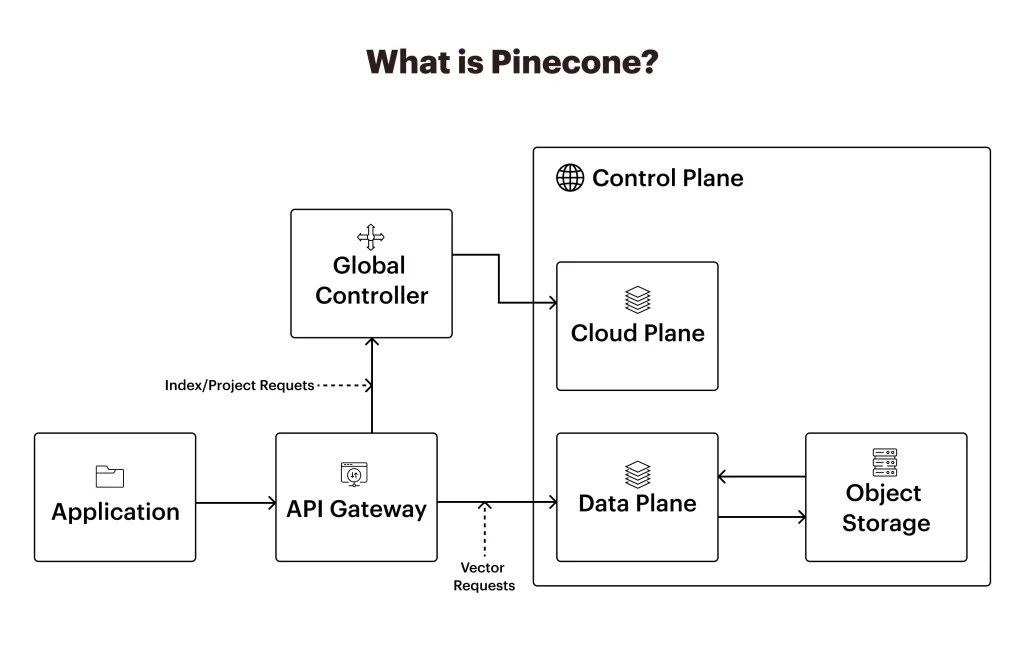 What is Pinecone?

Control Plane

Global Controller

Cloud Plane

Index/Project Requets

Application

API Gateway

Data Plane

Object Storage

Vector Requests